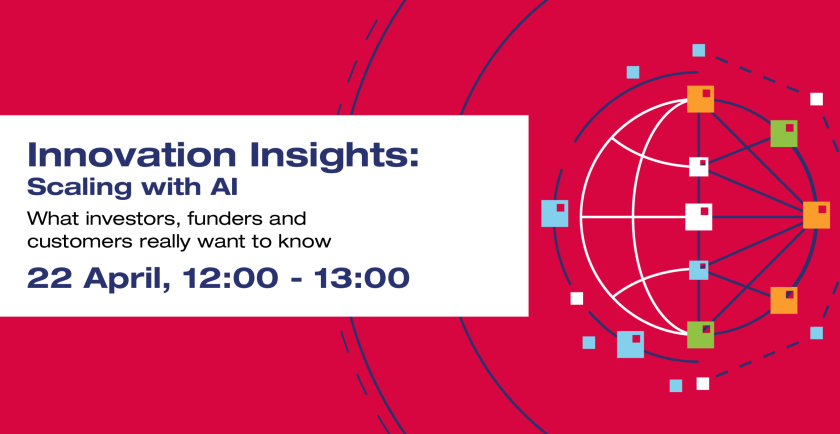 Innovation Insights:
Scaling with AI

What investors, funders and customers really want to know

22 April, 12:00 - 13:00